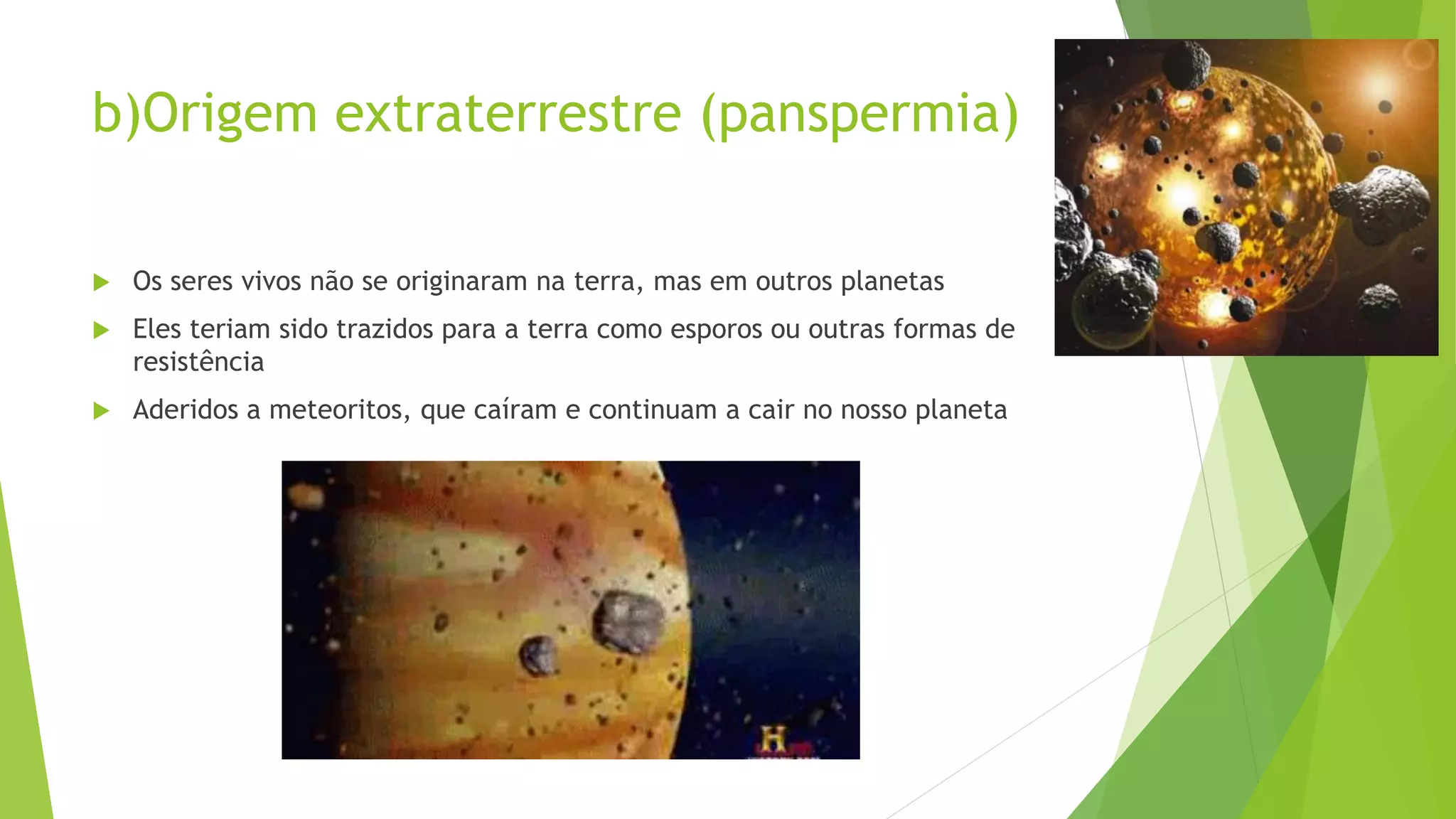 b)Origem extraterrestre (panspermia)

Os seres vivos não se originaram na terra, mas em outros planetas

Eles teriam sido trazidos para a terra como esporos ou outras formas de resistência

Aderidos a meteoritos, que caíram e continuam a cair no nosso planeta

H